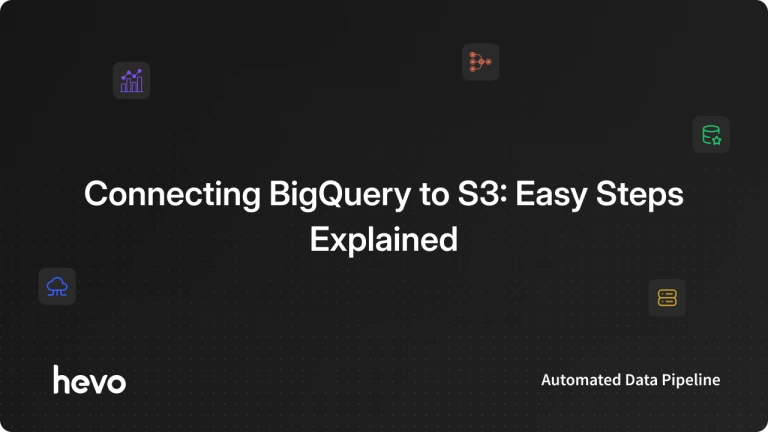 Connecting BigQuery to S3: Easy Steps Explained

hevo

Automated Data Pipeline